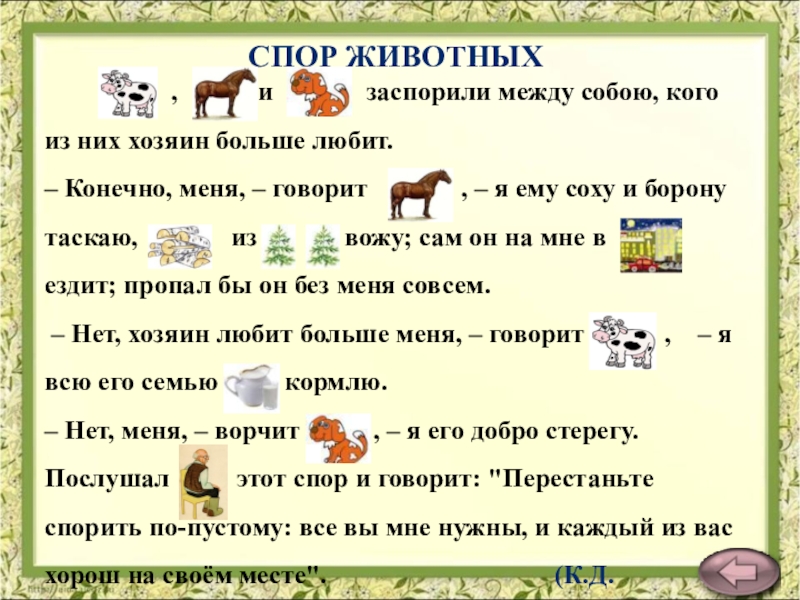 СПОР ЖИВОТНЫХ

, и заспорили между собою, кого из них хозяин больше любит.

– Конечно, меня, – говорит , – я ему соху и борону таскаю, из вожу; сам он на мне в ездит; пропал бы он без меня совсем.

– Нет, хозяин любит больше меня, – говорит , – я всю его семью кормлю.

– Нет, меня, – ворчит , – я его добро стерегу.

Послушал этот спор и говорит: "Перестаньте спорить по-пустому: все вы мне нужны, и каждый из вас хорош на своём месте". (К.Д.